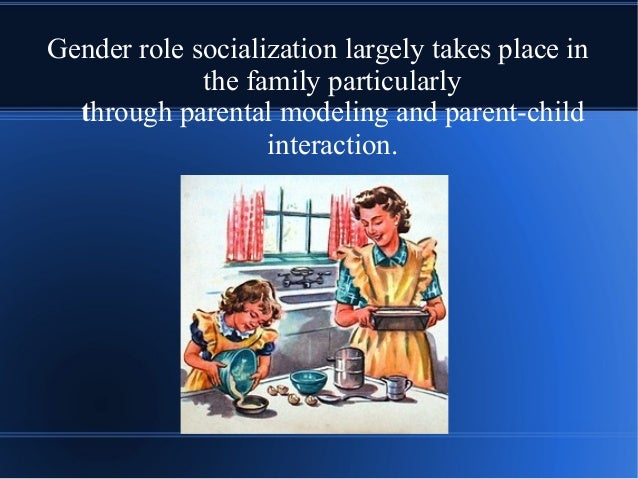 Gender role socialization largely takes place in the family particularly through parental modeling and parent-child interaction.